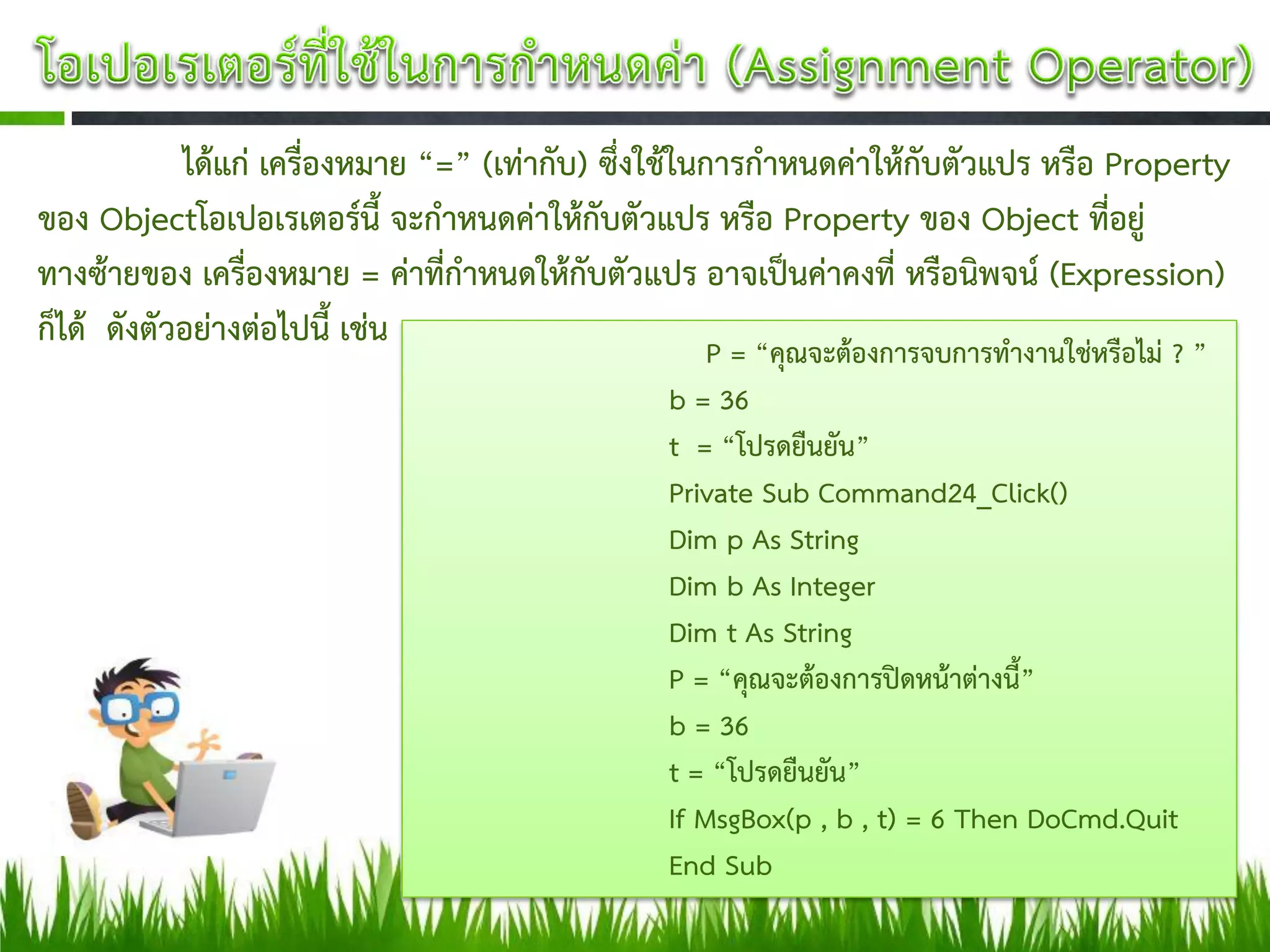 โอเปอเรเตอร์ที่ใช้ในการกำหนดค่า (Assignment Operator)

ได้แก่ เครื่องหมาย “=” (เท่ากับ) ซึ่งใช้ในการกำหนดค่าให้กับตัวแปร หรือ Property ของ Objectโอเปอเรเตอร์นี้ จะกำหนดค่าให้กับตัวแปร หรือ Property ของ Object ที่อยู่ทางซ้ายของ เครื่องหมาย = ค่าที่กำหนดให้กับตัวแปร อาจเป็นค่าคงที่ หรือนิพจน์ (Expression) ก็ได้ ดังตัวอย่างต่อไปนี้ เช่น

P = “คุณจะต้องการจบการทำงานใช่หรือไม่ ? ”
b = 36
t = “โปรดยืนยัน”
Private Sub Command24_Click()
Dim p As String
Dim b As Integer
Dim t As String
P = “คุณจะต้องการปิดหน้าต่างนี้”
b = 36
t = “โปรดยืนยัน”
If MsgBox(p , b , t) = 6 Then DoCmd.Quit
End Sub